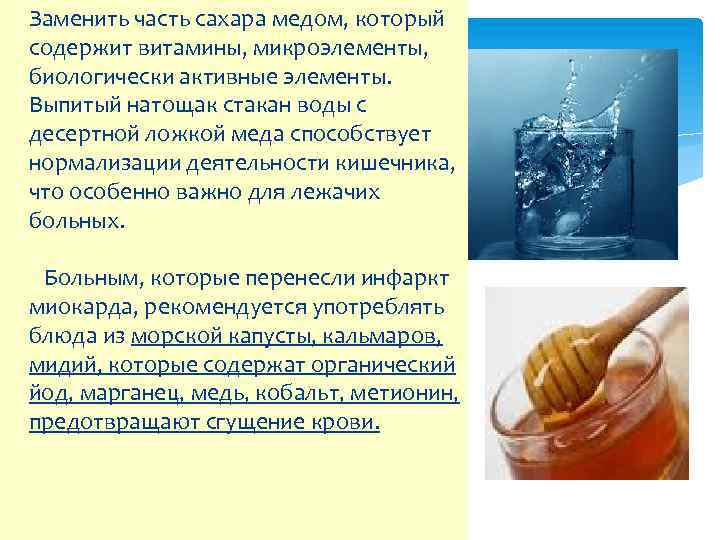 Заменить часть сахара медом, который содержит витамины, микроэлементы, биологически активные элементы. Выпитый натощак стакан воды с десертной ложкой меда способствует нормализации деятельности кишечника, что особенно важно для лежачих больных.

Больным, которые перенесли инфаркт миокарда, рекомендуется употреблять блюда из морской капусты, кальмаров, мидий, которые содержат органический йод, марганец, медь, кобальт, метионин, предотвращают сгущение крови.